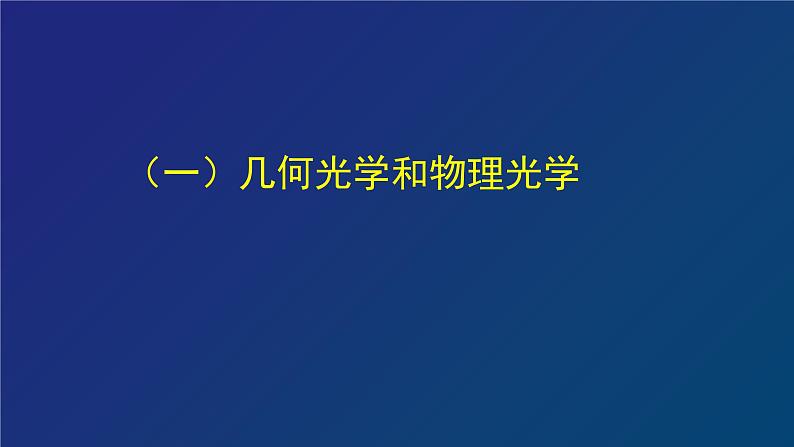 （一）几何光学和物理光学